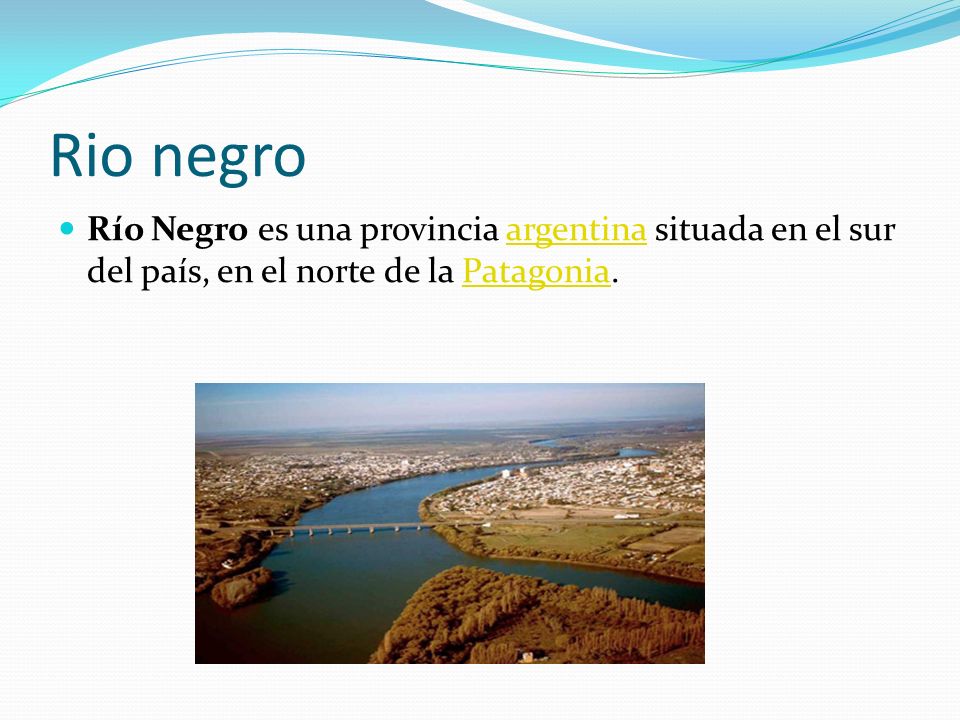 Rio negro

Río Negro es una provincia argentina situada en el sur del país, en el norte de la Patagonia.